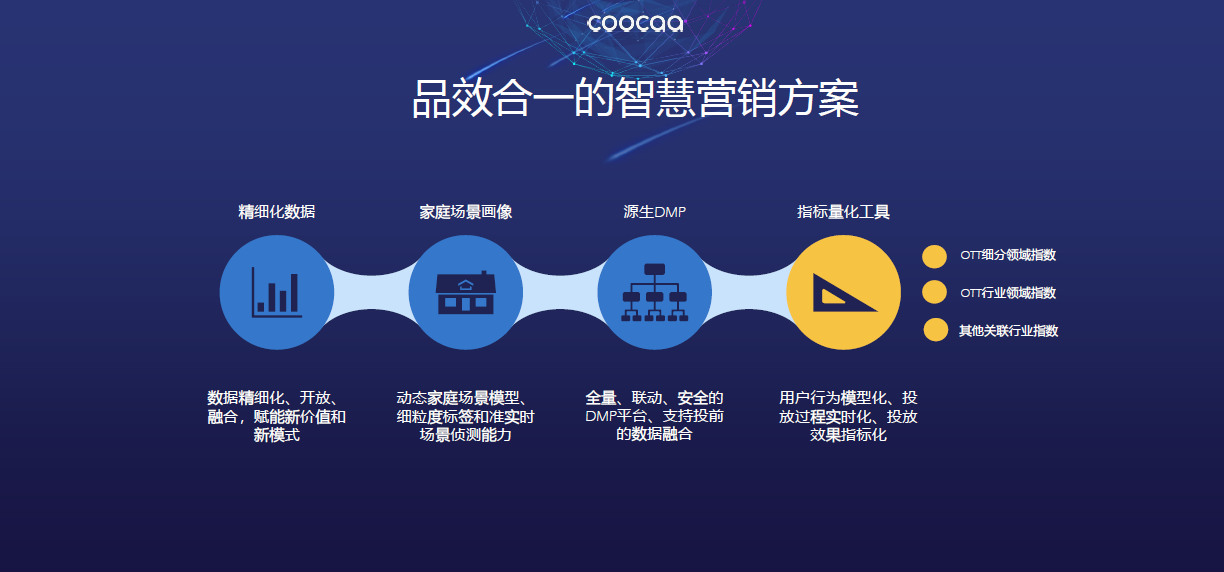 coocaa

品效合一的智慧营销方案

精细化数据

家庭场景画像

源生DMP

指标量化工具

OTT细分领域指数

OTT行业领域指数

其他关联行业指数

数据精细化、开放、融合，赋能新价值和新模式

动态家庭场景模型、细粒度标签和准实时场景侦测能力

全量、联动、安全的DMP平台、支持投前的数据融合

用户行为模型化、投放过程实时化、投放效果指标化